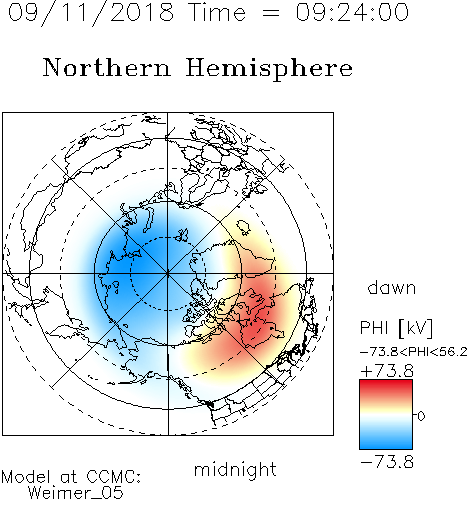 09/11/2018 Time = 09:24:00

Northern Hemisphere

dawn

PHI [kV]

-73.8<PHI<56.2

+73.8

0

-73.8

midnight

Model at CCMC:
Weimer_05